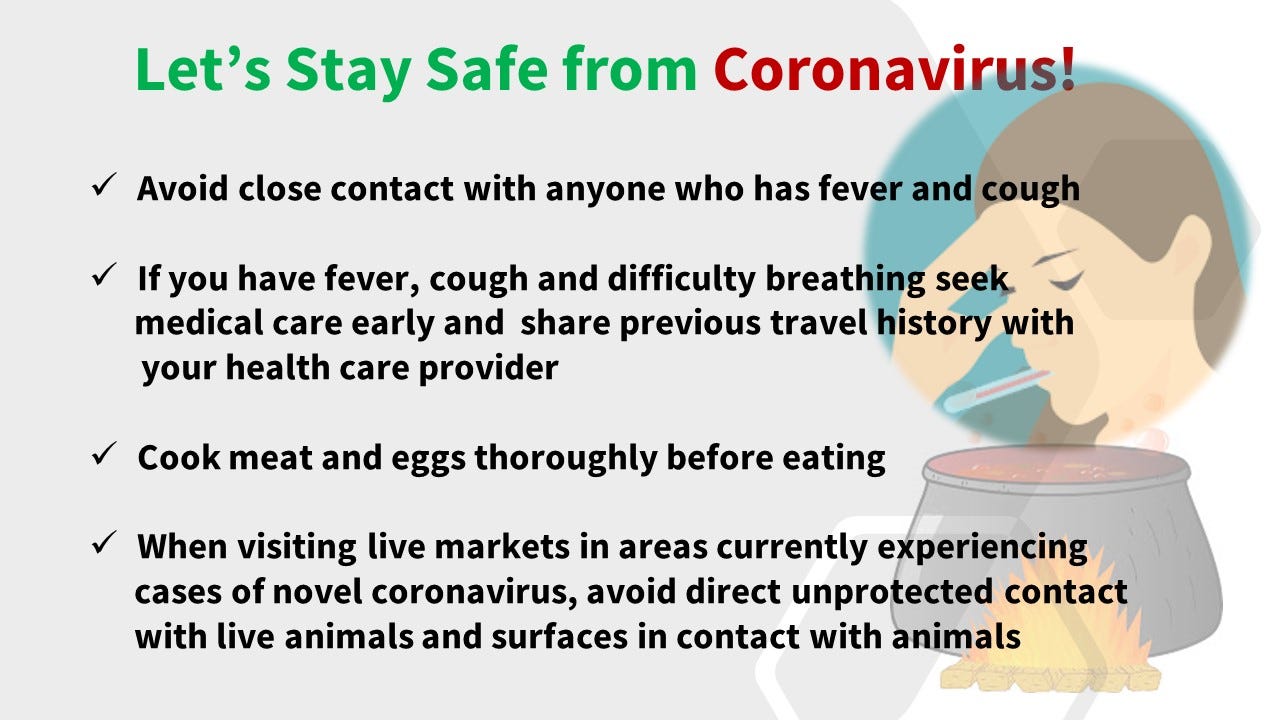 Let's Stay Safe from Coronavirus!

✓ Avoid close contact with anyone who has fever and cough

✓ If you have fever, cough and difficulty breathing seek medical care early and share previous travel history with your health care provider

✓ Cook meat and eggs thoroughly before eating

✓ When visiting live markets in areas currently experiencing cases of novel coronavirus, avoid direct unprotected contact with live animals and surfaces in contact with animals